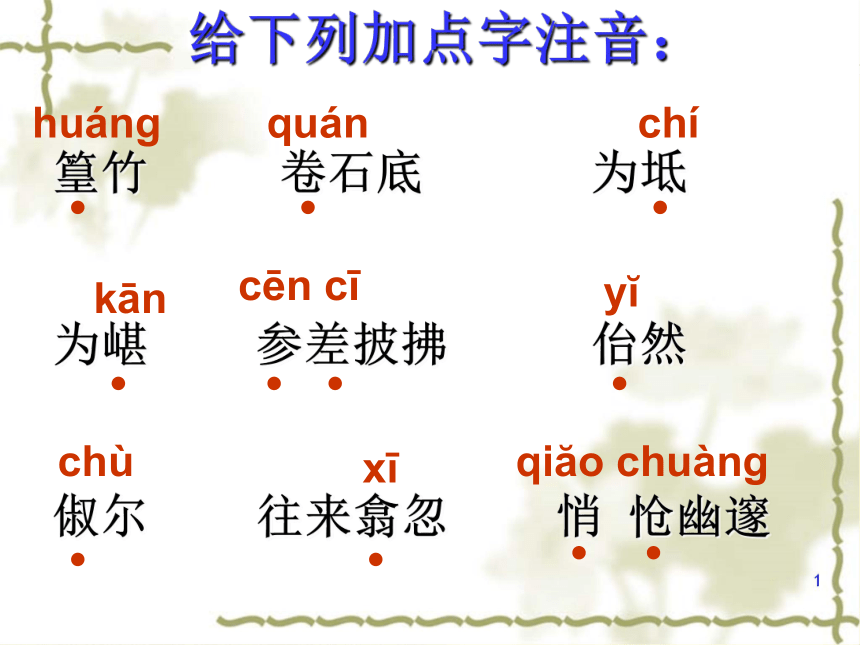 给下列加点字注音：

huáng
篁竹

quán
卷石底

chí
为坻

kān
为嵁

cēn cī
参差披拂

yǐ
佁然

chù
俶尔

xī
往来翕忽

qiǎo chuàng
悄 怆幽邃

1